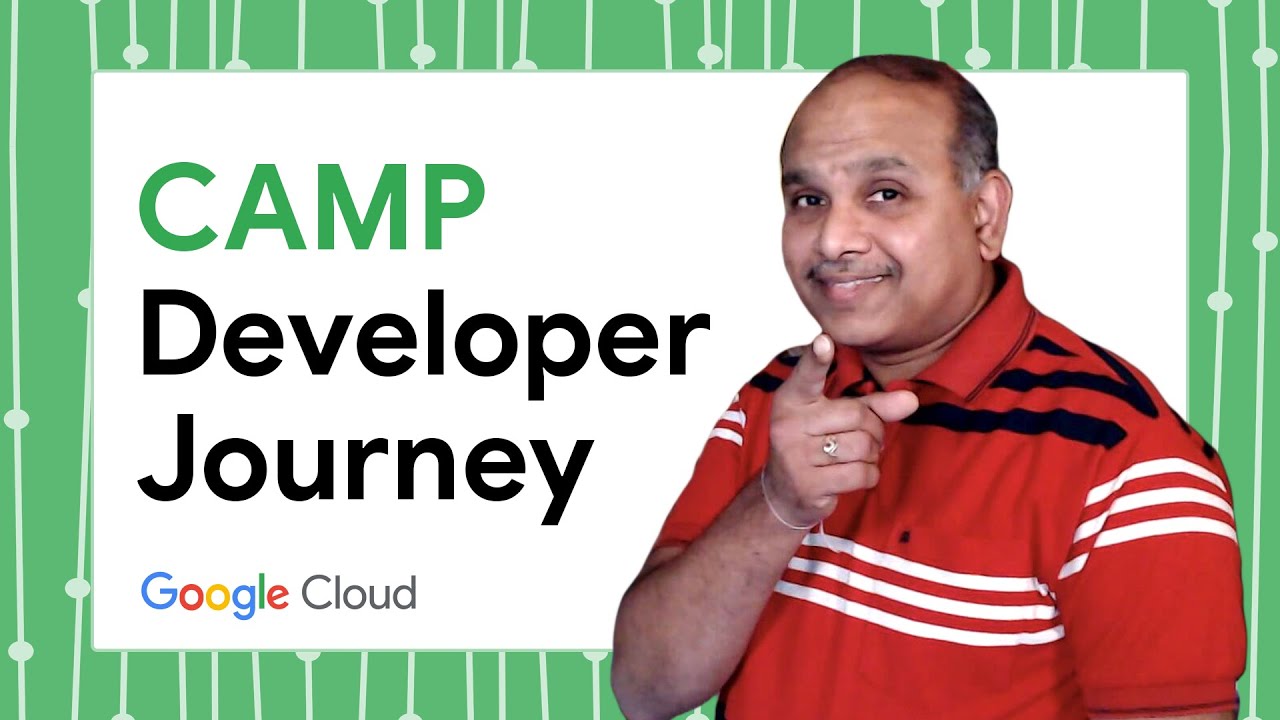 CAMP
Developer Journey

Google Cloud